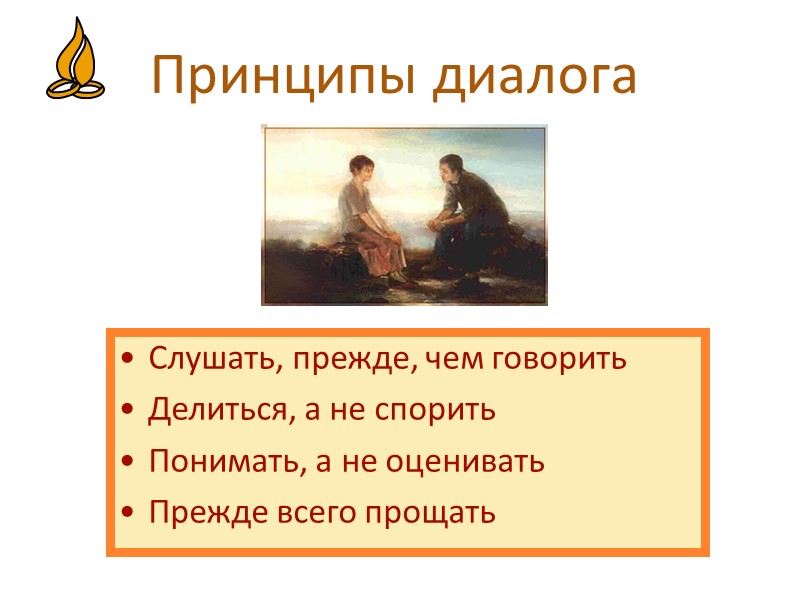 Принципы диалога

• Слушать, прежде, чем говорить
• Делиться, а не спорить
• Понимать, а не оценивать
• Прежде всего прощать